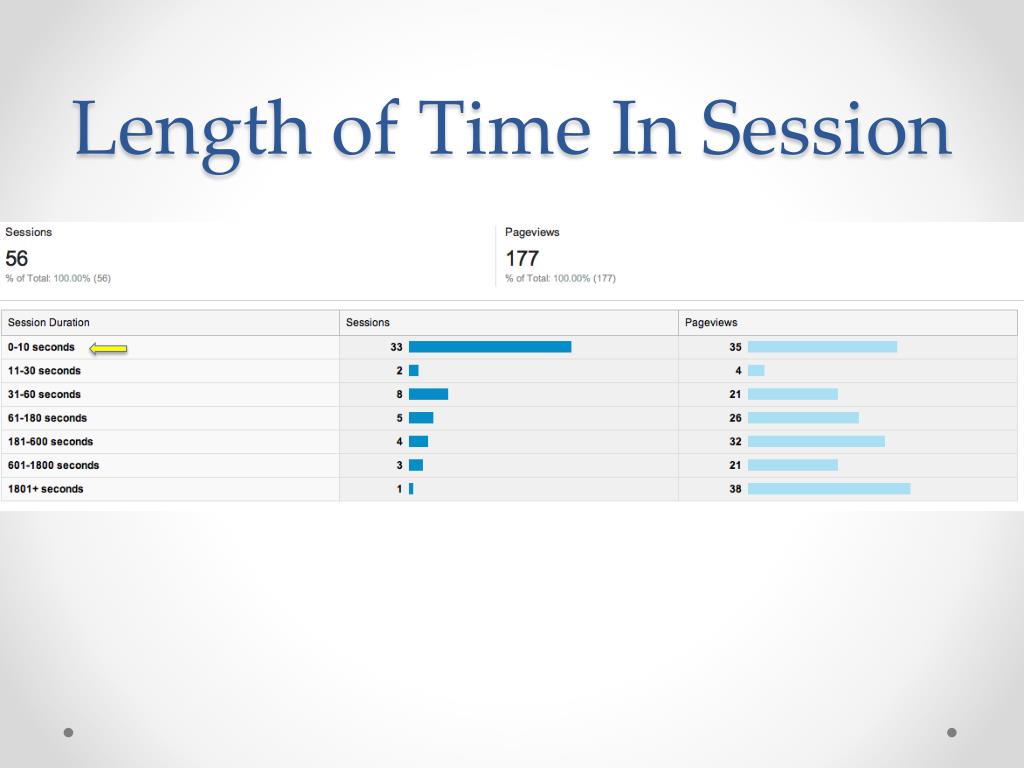 Length of Time In Session

Sessions
56
% of Total: 100.00% (56)

Pageviews
177
% of Total: 100.00% (177)

| Session Duration | Sessions | Pageviews |
|---|---|---|
| 0-10 seconds | 33 | 35 |
| 11-30 seconds | 2 | 4 |
| 31-60 seconds | 8 | 21 |
| 61-180 seconds | 5 | 26 |
| 181-600 seconds | 4 | 32 |
| 601-1800 seconds | 3 | 21 |
| 1801+ seconds | 1 | 38 |